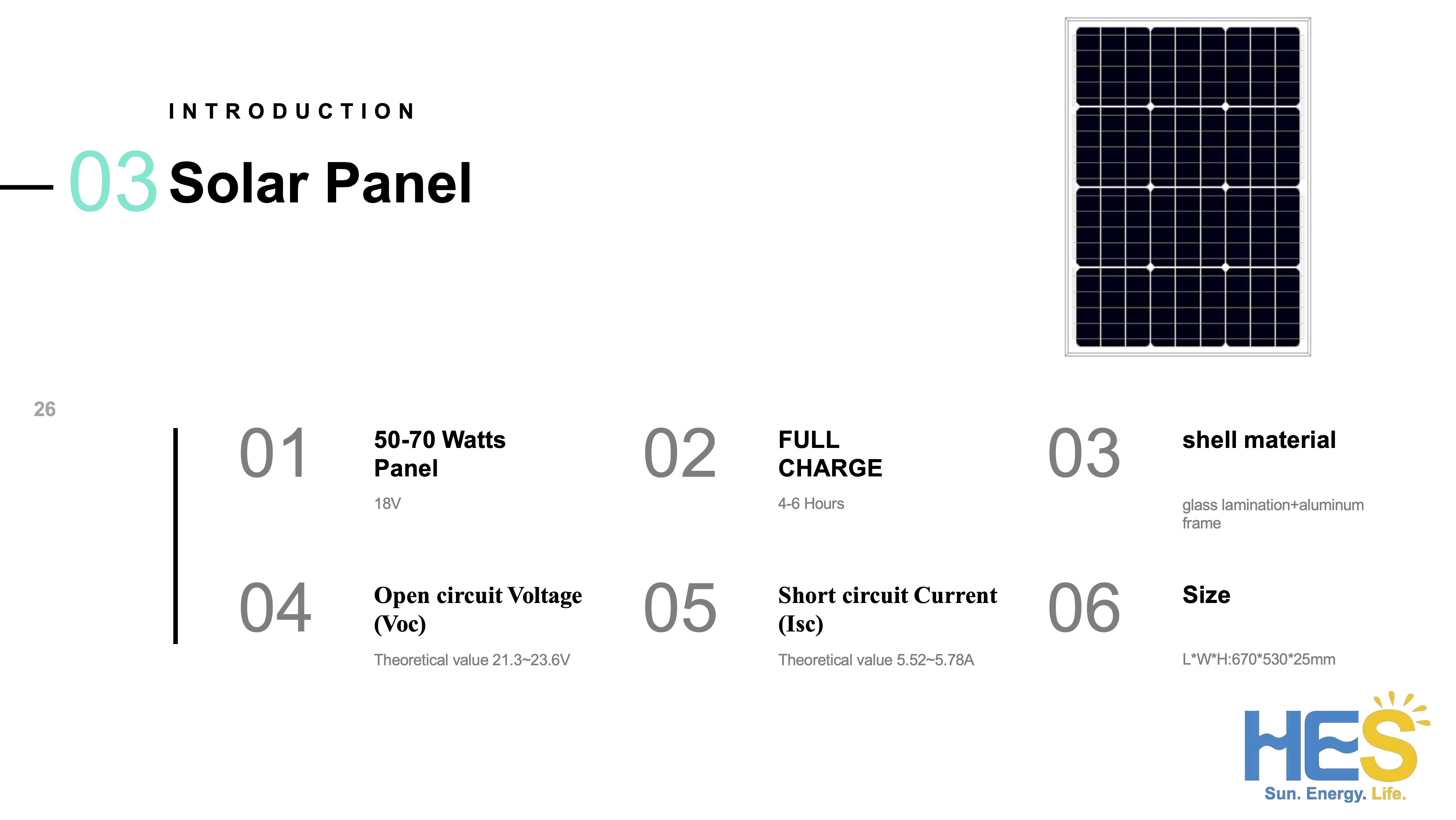 INTRODUCTION

03 Solar Panel

26

01 50-70 Watts Panel

18V

02 FULL CHARGE

4-6 Hours

03 shell material

glass lamination+aluminum frame

04 Open circuit Voltage (Voc)

Theoretical value 21.3~23.6V

05 Short circuit Current (Isc)

Theoretical value 5.52~5.78A

06 Size

L*W*H:670*530*25mm

HES
Sun. Energy. Life.